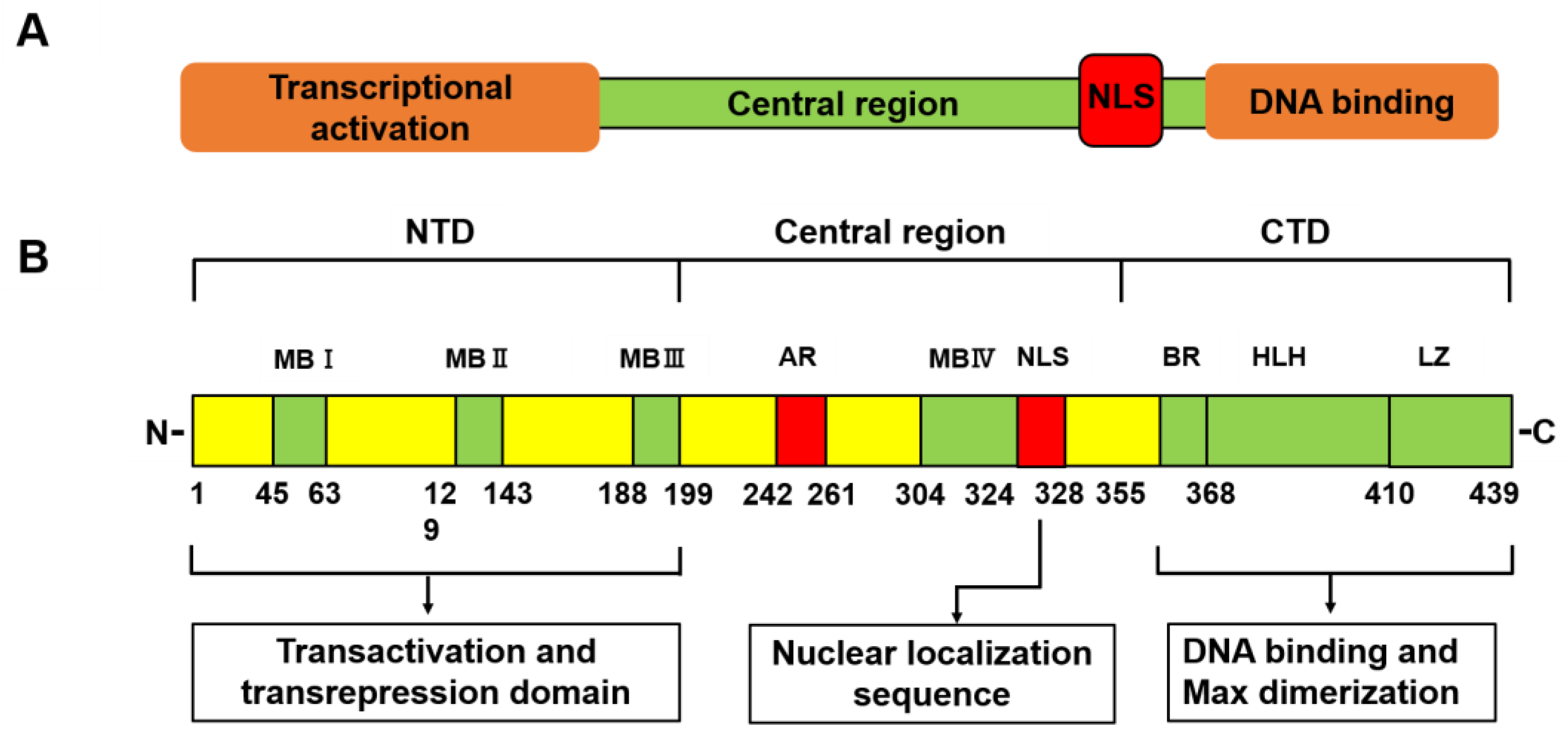 A

Transcriptional activation

Central region

NLS

DNA binding

B

NTD

Central region

CTD

MB Ⅰ

MB Ⅱ

MB Ⅲ

AR

MB Ⅳ

NLS

BR

HLH

LZ

N-

-C

1 45 63 12 9 143 188 199 242 261 304 324 328 355 368 410 439

Transactivation and transrepression domain

Nuclear localization sequence

DNA binding and Max dimerization